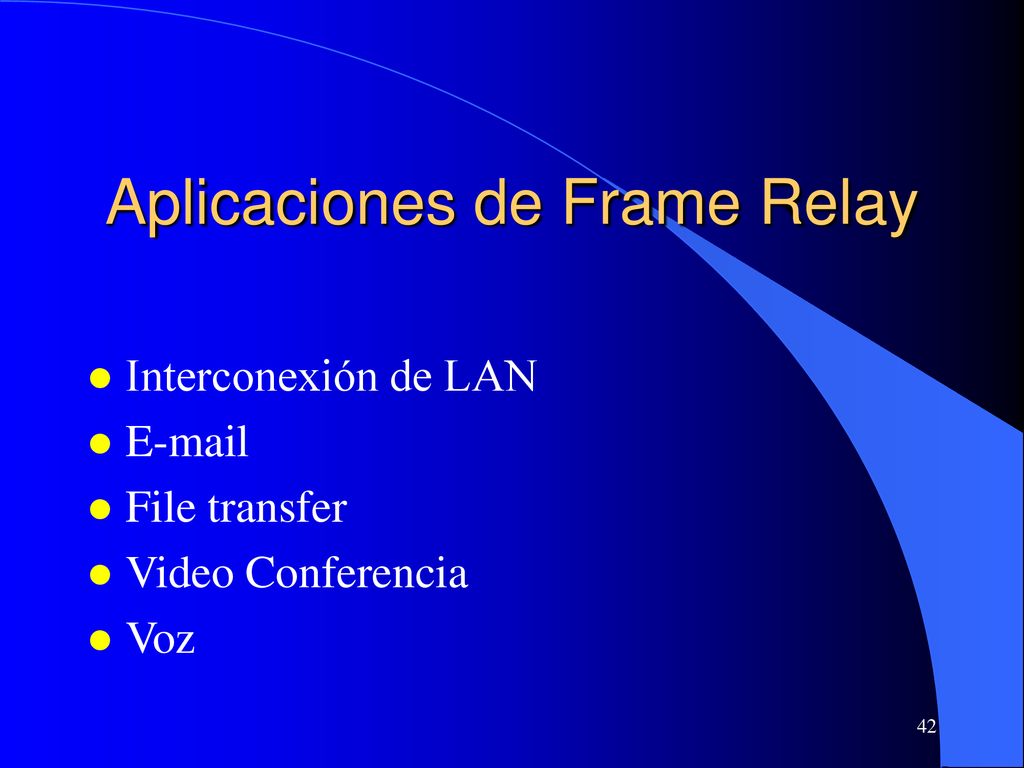 Aplicaciones de Frame Relay

- Interconexión de LAN
- E-mail
- File transfer
- Video Conferencia
- Voz

42